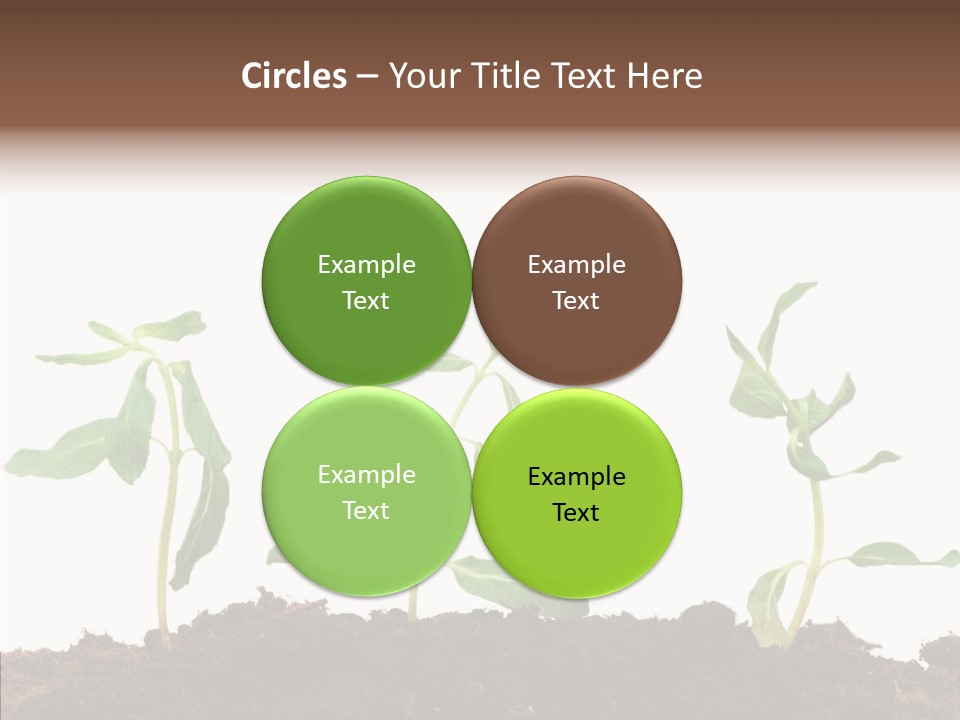 Circles – Your Title Text Here

Example Text

Example Text

Example Text

Example Text